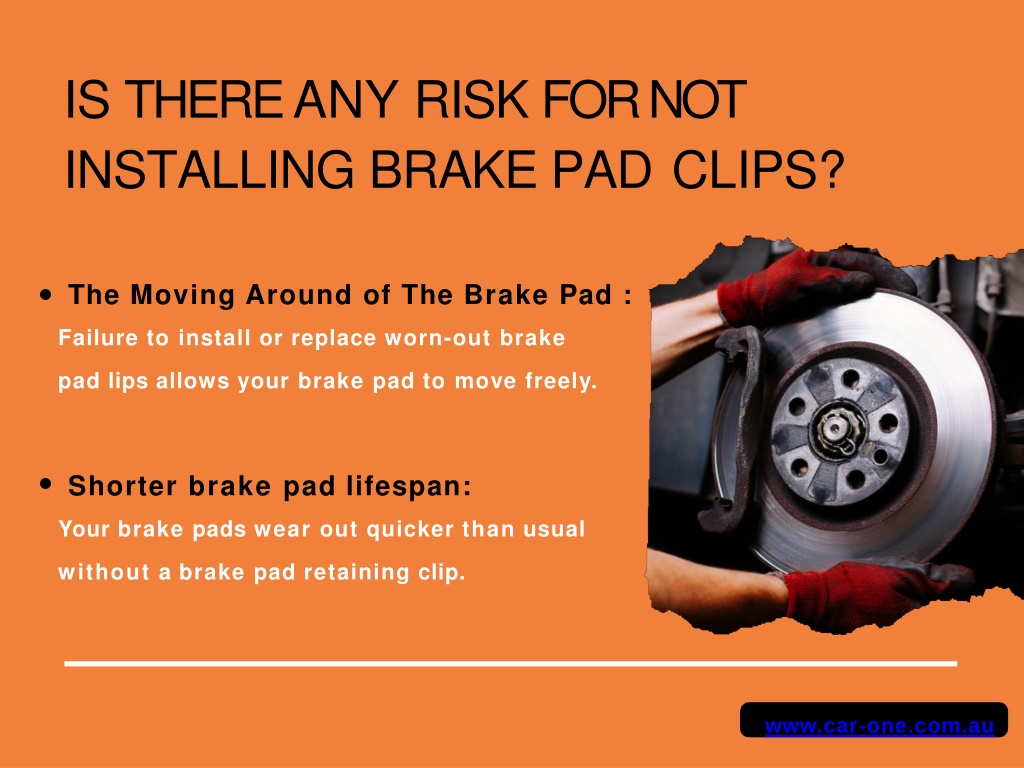 IS THERE ANY RISK FOR NOT INSTALLING BRAKE PAD CLIPS?

• The Moving Around of The Brake Pad :
Failure to install or replace worn-out brake pad lips allows your brake pad to move freely.

• Shorter brake pad lifespan:
Your brake pads wear out quicker than usual without a brake pad retaining clip.

www.car-one.com.au